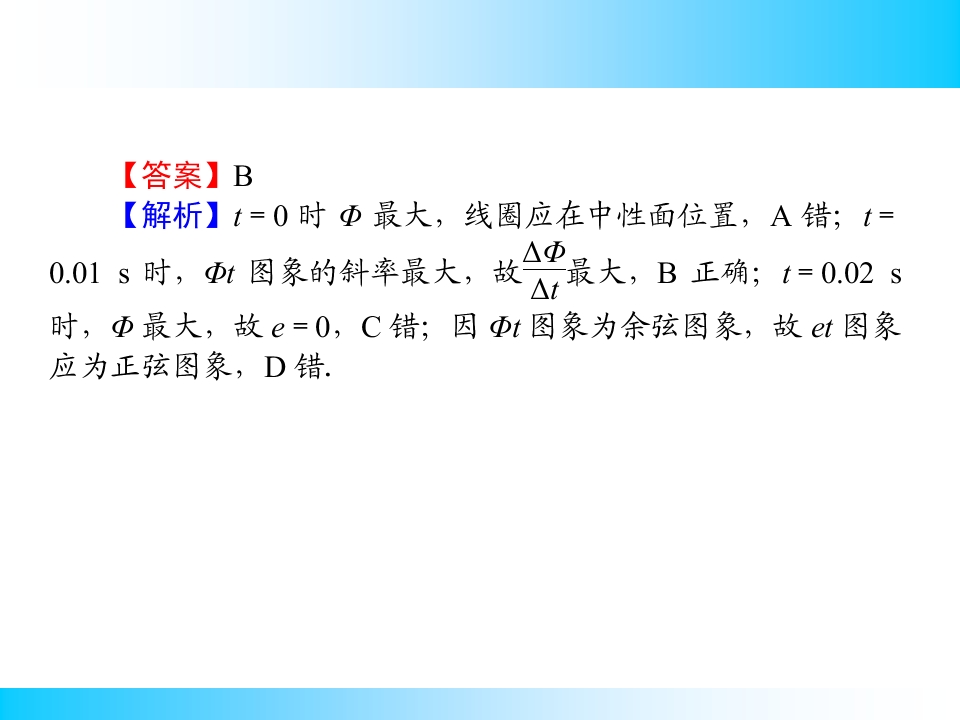 【答案】B

【解析】$t=0$ 时 $\Phi$ 最大，线圈应在中性面位置，A 错；$t=0.01$ s 时，$\Phi t$ 图象的斜率最大，故$\frac{\Delta\Phi}{\Delta t}$最大，B 正确；$t=0.02$ s 时，$\Phi$ 最大，故 $e=0$，C 错；因 $\Phi t$ 图象为余弦图象，故 $et$ 图象应为正弦图象，D 错.